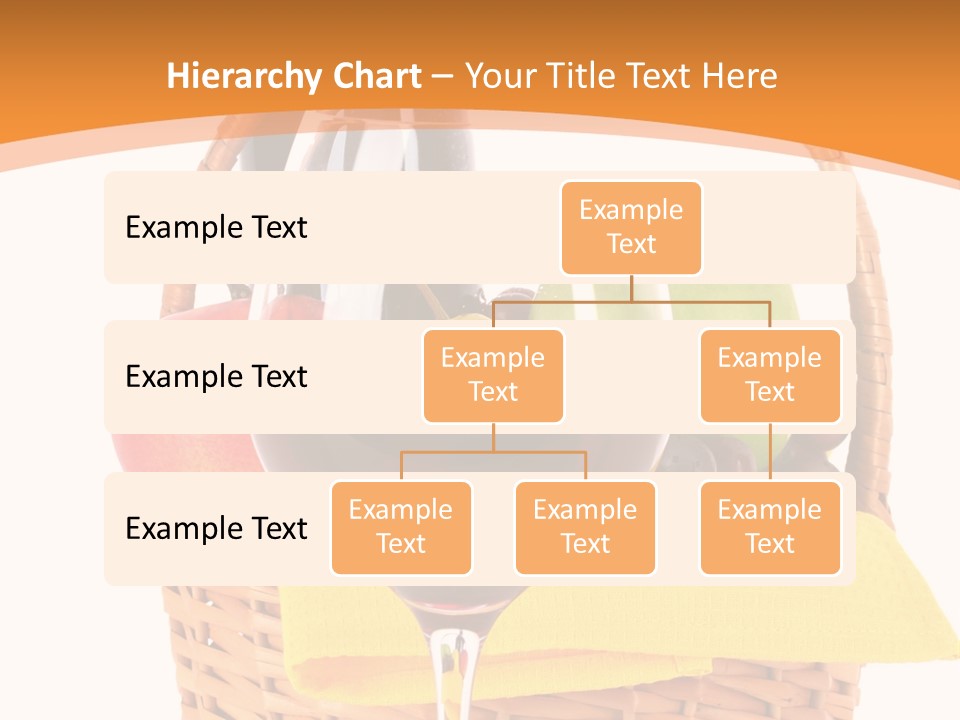 Hierarchy Chart – Your Title Text Here

Example Text

Example Text

Example Text

Example Text

Example Text

Example Text

Example Text

Example Text

Example Text